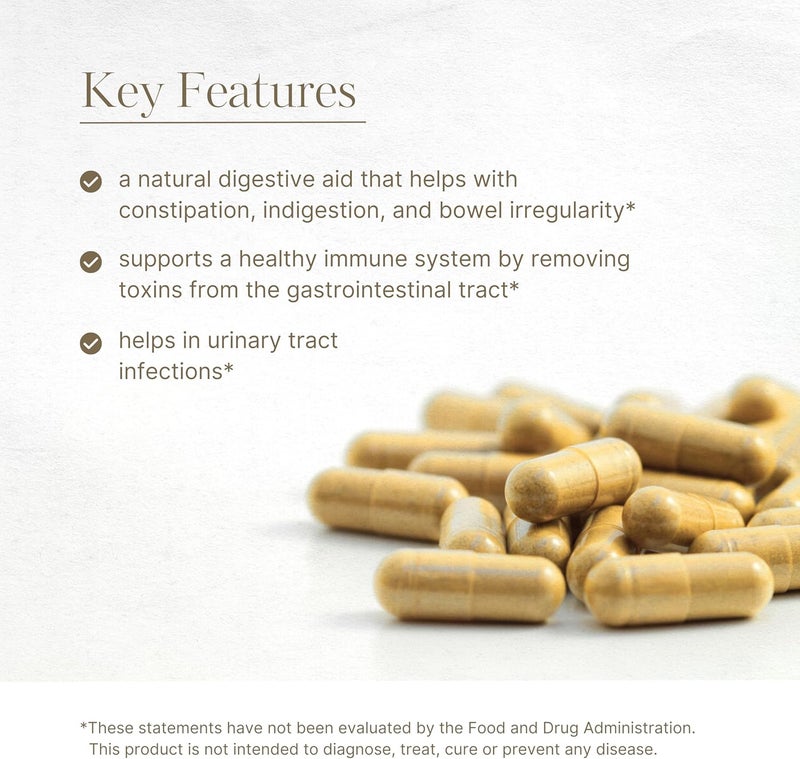 Key Features

a natural digestive aid that helps with constipation, indigestion, and bowel irregularity*

supports a healthy immune system by removing toxins from the gastrointestinal tract*

helps in urinary tract infections*

*These statements have not been evaluated by the Food and Drug Administration. This product is not intended to diagnose, treat, cure or prevent any disease.